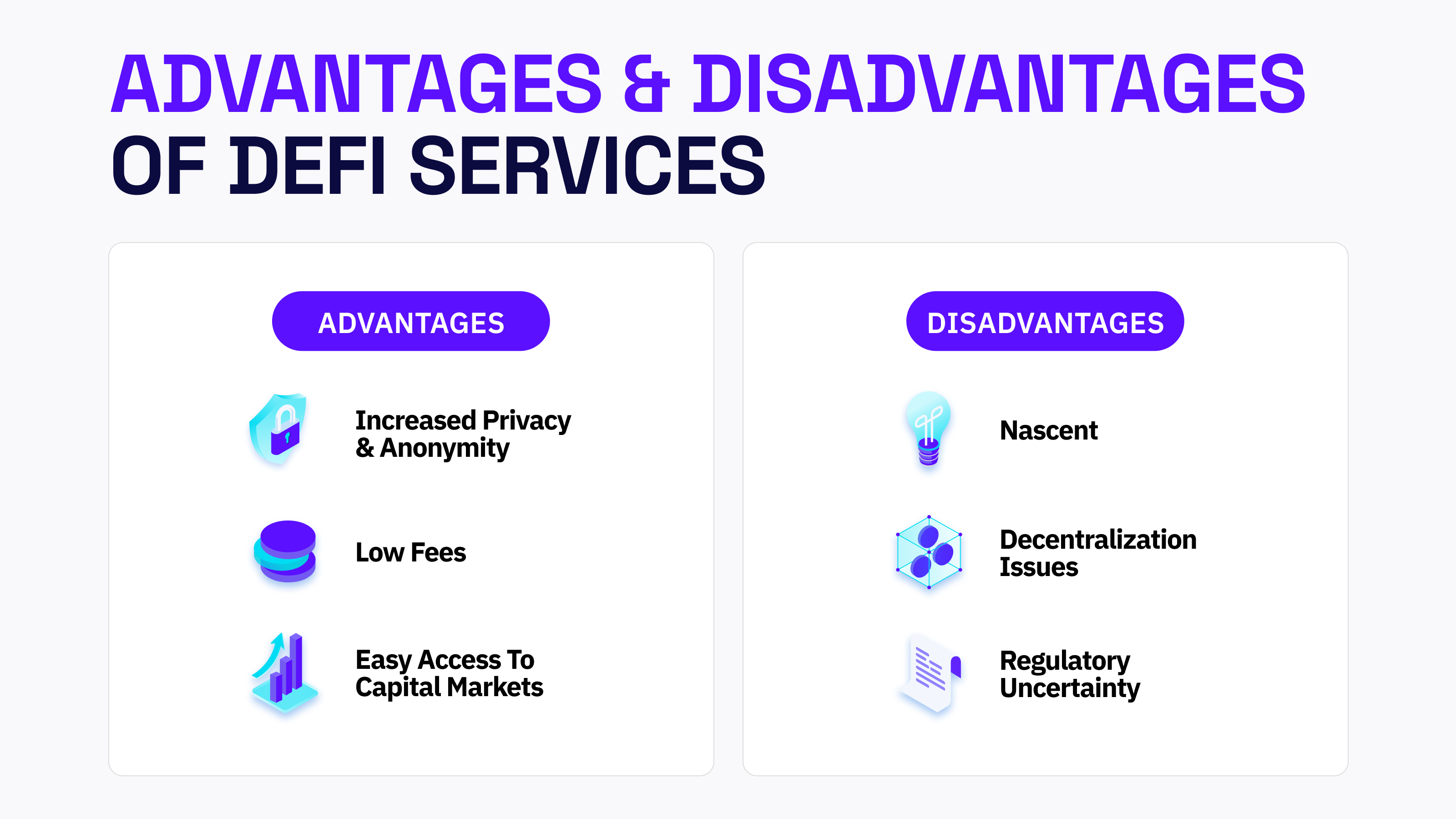 ADVANTAGES & DISADVANTAGES
OF DEFI SERVICES

ADVANTAGES

Increased Privacy & Anonymity

Low Fees

Easy Access To Capital Markets

DISADVANTAGES

Nascent

Decentralization Issues

Regulatory Uncertainty